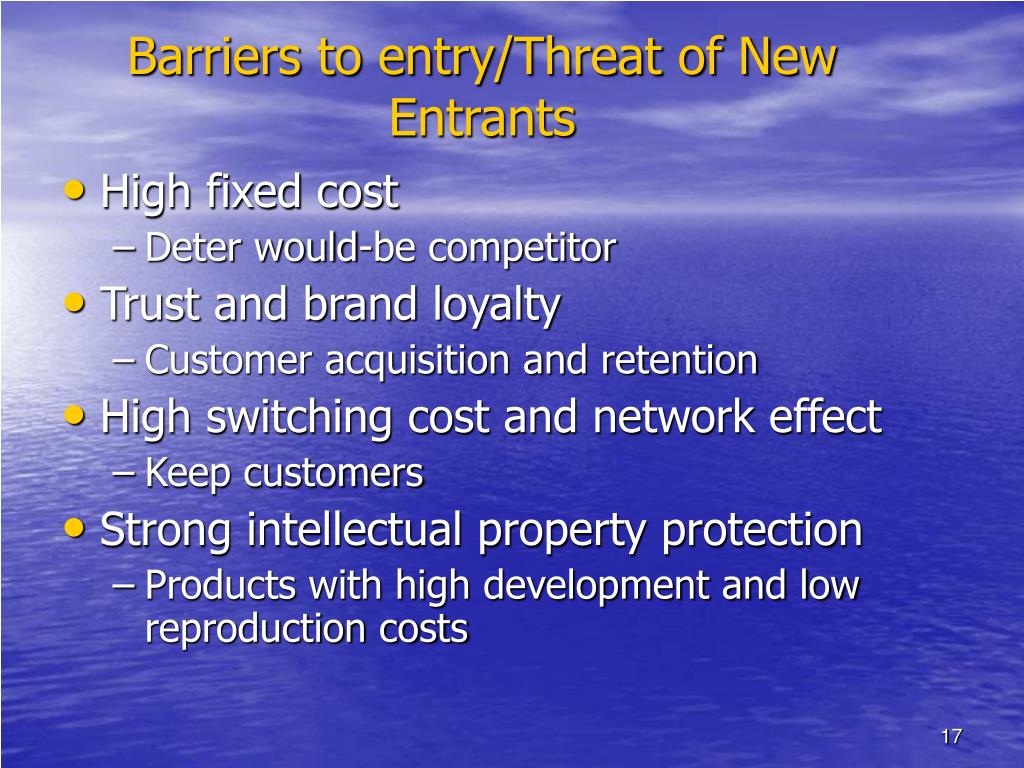 Barriers to entry/Threat of New Entrants

• High fixed cost
– Deter would-be competitor
• Trust and brand loyalty
– Customer acquisition and retention
• High switching cost and network effect
– Keep customers
• Strong intellectual property protection
– Products with high development and low reproduction costs

17